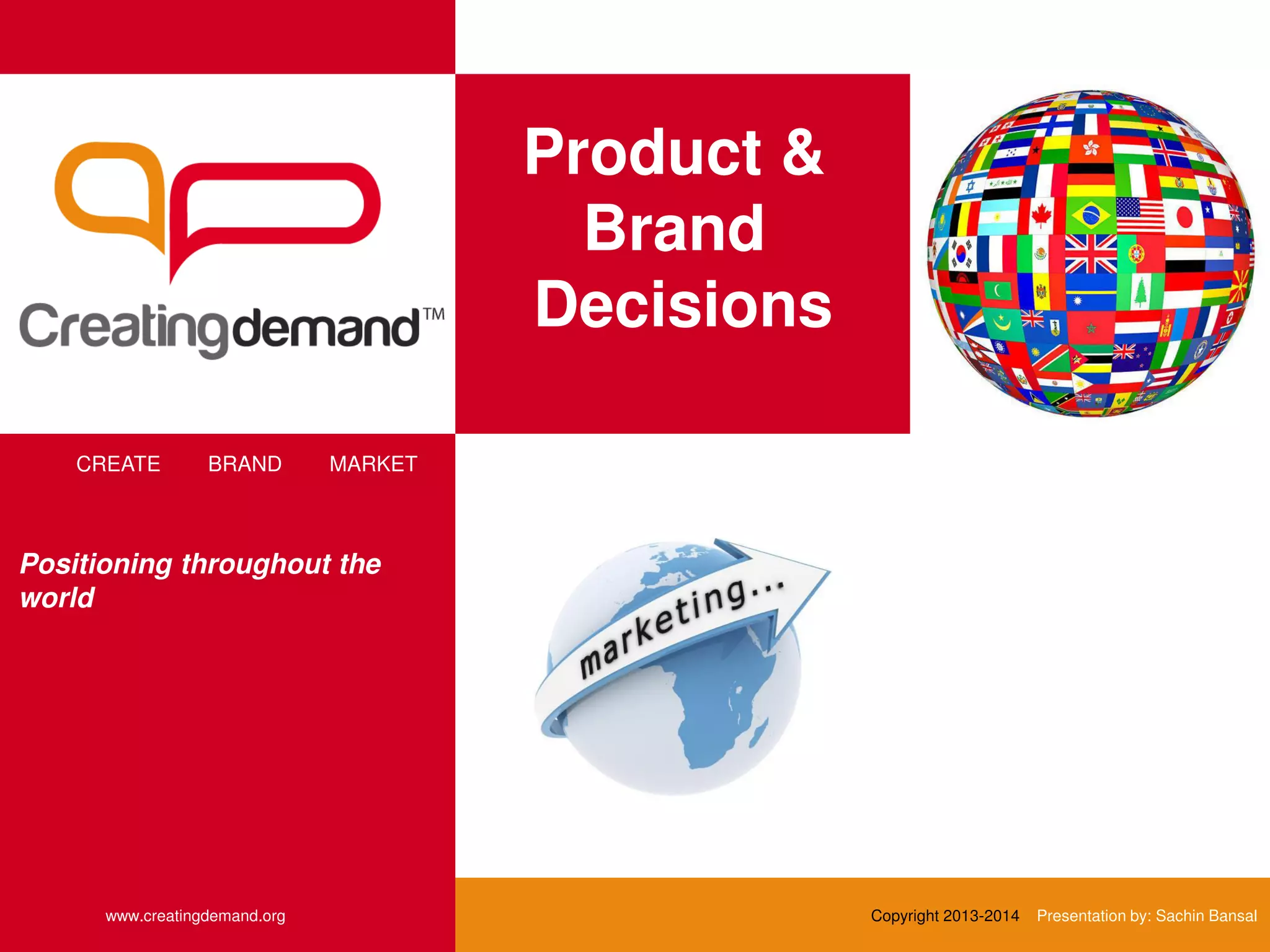 Creatingdemand™

Product & Brand Decisions

CREATE BRAND MARKET

Positioning throughout the world

marketing...

www.creatingdemand.org

Copyright 2013-2014 Presentation by: Sachin Bansal